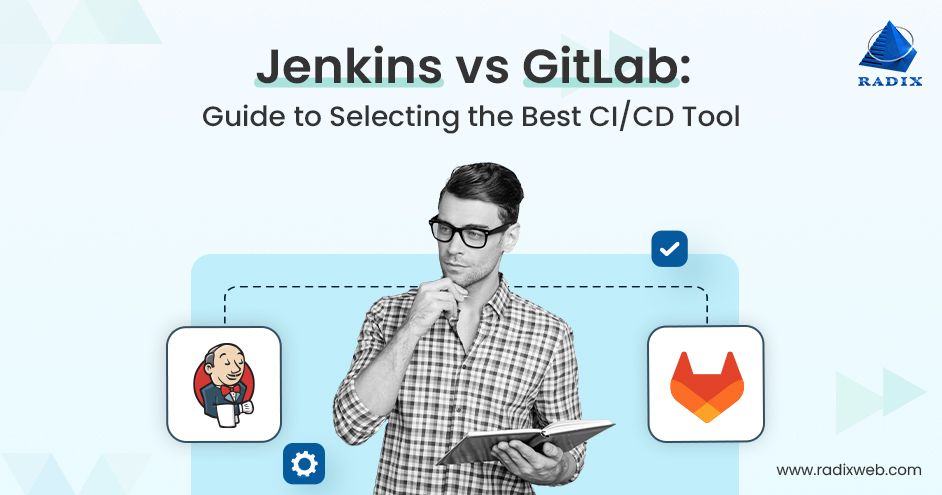 Jenkins vs GitLab:
Guide to Selecting the Best CI/CD Tool

RADIX

www.radixweb.com